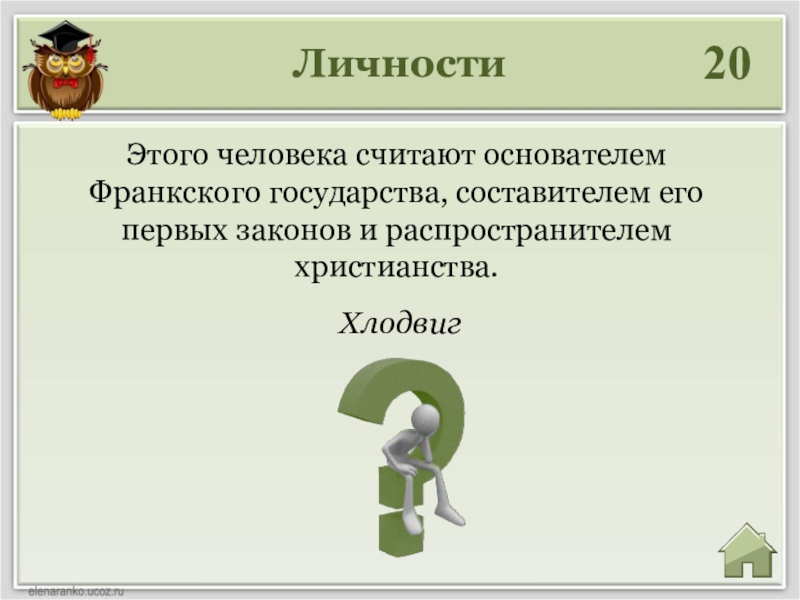 Личности 20

Этого человека считают основателем Франкского государства, составителем его первых законов и распространителем христианства.

Хлодвиг

elenaranko.ucoz.ru